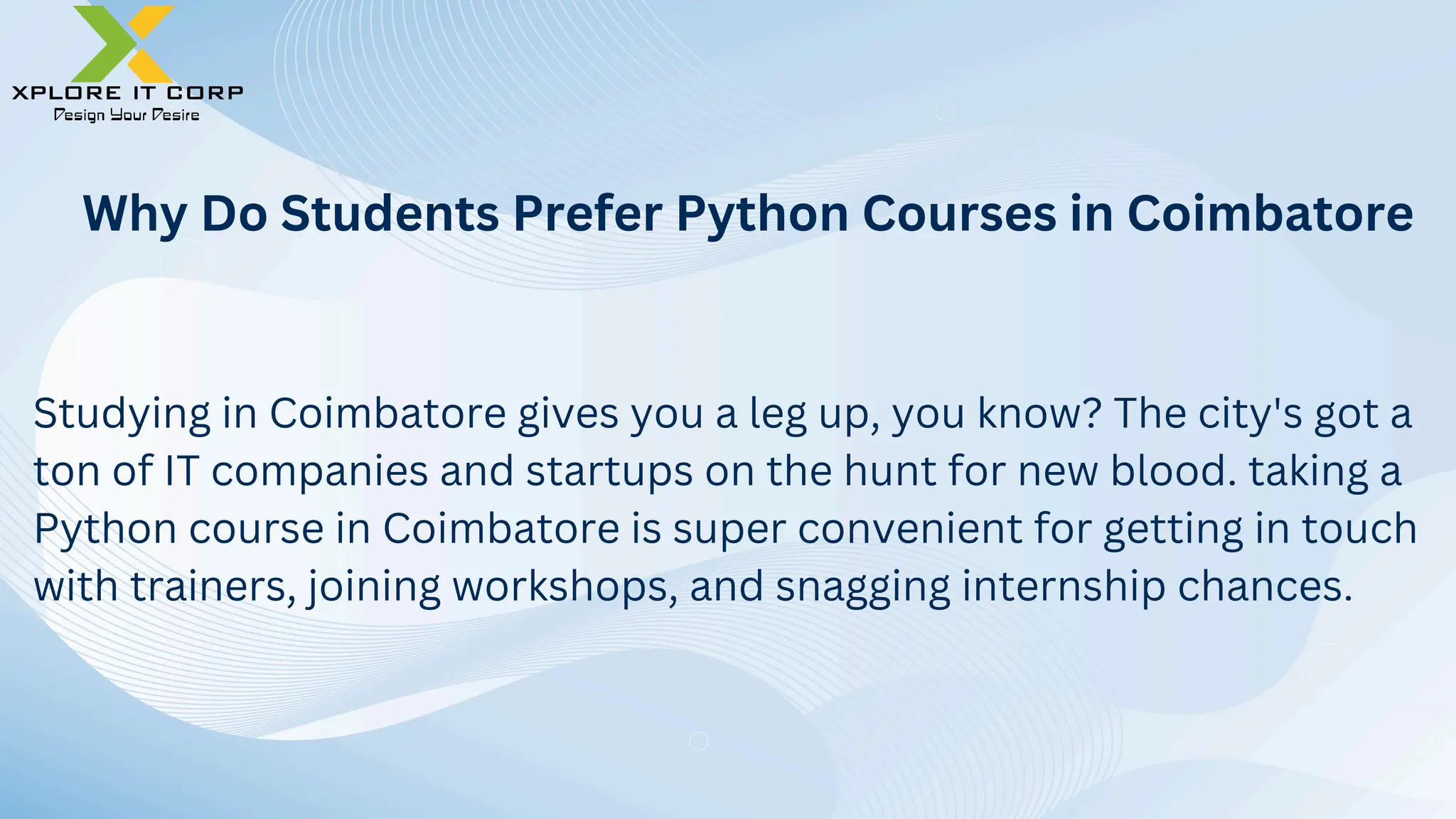 XPLORE IT CORP
Design Your Desire

Why Do Students Prefer Python Courses in Coimbatore

Studying in Coimbatore gives you a leg up, you know? The city's got a ton of IT companies and startups on the hunt for new blood. taking a Python course in Coimbatore is super convenient for getting in touch with trainers, joining workshops, and snagging internship chances.